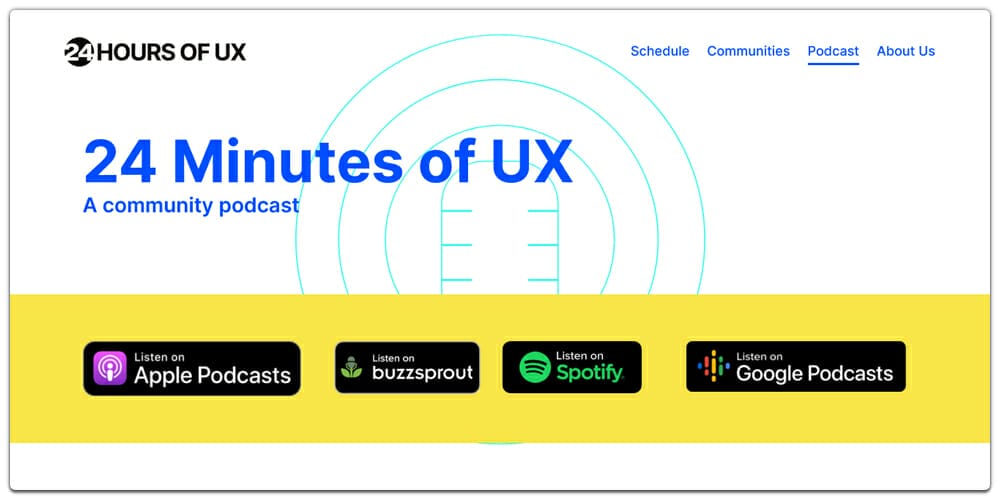 24 HOURS OF UX

Schedule Communities Podcast About Us

24 Minutes of UX

A community podcast

Listen on Apple Podcasts

Listen on buzzsprout

Listen on Spotify

Listen on Google Podcasts